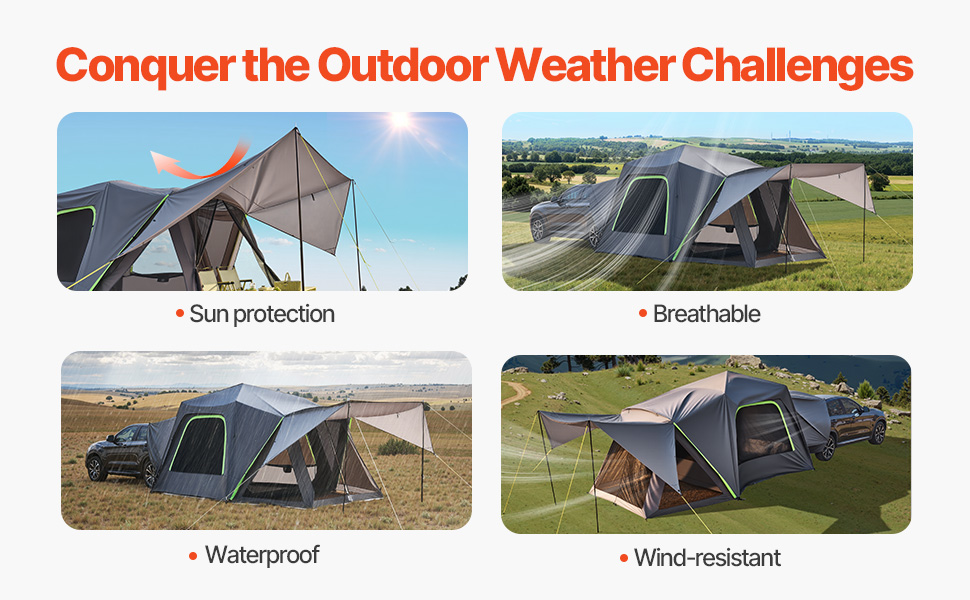 Conquer the Outdoor Weather Challenges

• Sun protection

• Breathable

• Waterproof

• Wind-resistant